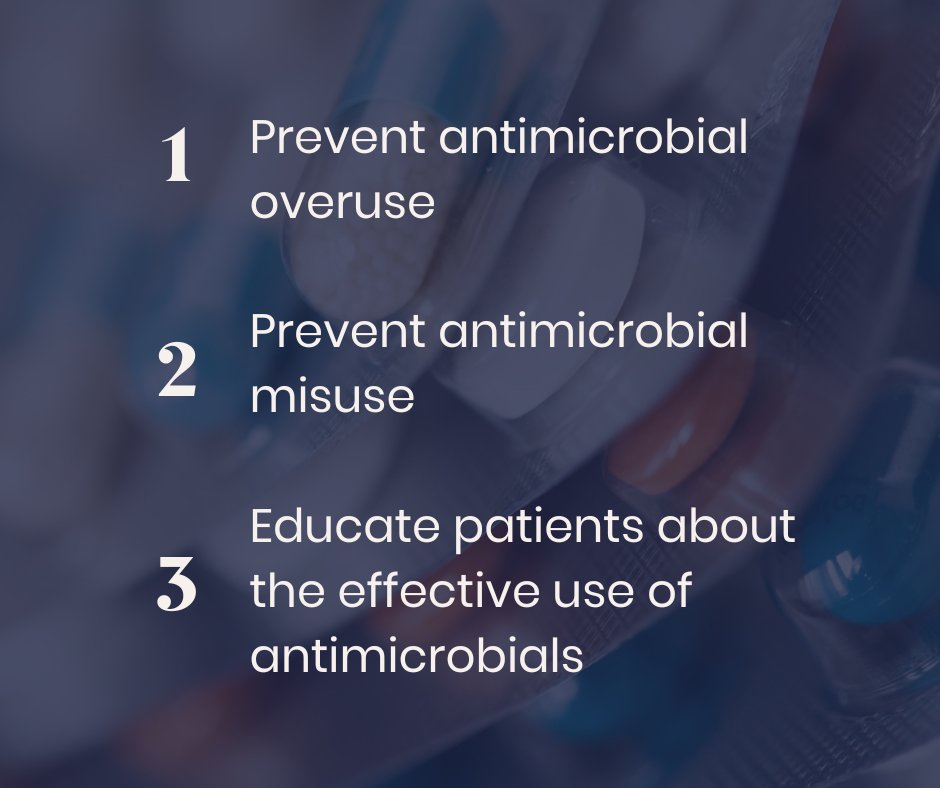 1 Prevent antimicrobial overuse

2 Prevent antimicrobial misuse

3 Educate patients about the effective use of antimicrobials